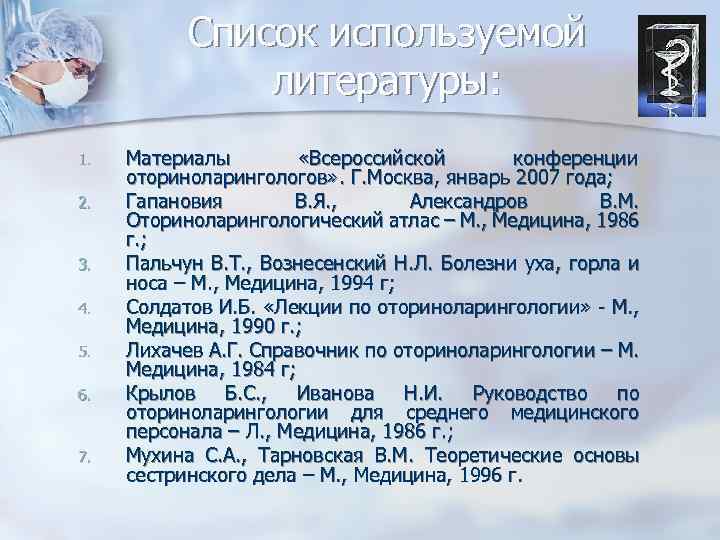 Список используемой литературы:

1. Материалы «Всероссийской конференции оториноларингологов». Г.Москва, январь 2007 года;
2. Гапановия В.Я., Александров В.М. Оториноларингологический атлас – М., Медицина, 1986 г.;
3. Пальчун В.Т., Вознесенский Н.Л. Болезни уха, горла и носа – М., Медицина, 1994 г;
4. Солдатов И.Б. «Лекции по оториноларингологии» - М., Медицина, 1990 г.;
5. Лихачев А.Г. Справочник по оториноларингологии – М. Медицина, 1984 г;
6. Крылов Б.С., Иванова Н.И. Руководство по оториноларингологии для среднего медицинского персонала – Л., Медицина, 1986 г.;
7. Мухина С.А., Тарновская В.М. Теоретические основы сестринского дела – М., Медицина, 1996 г.